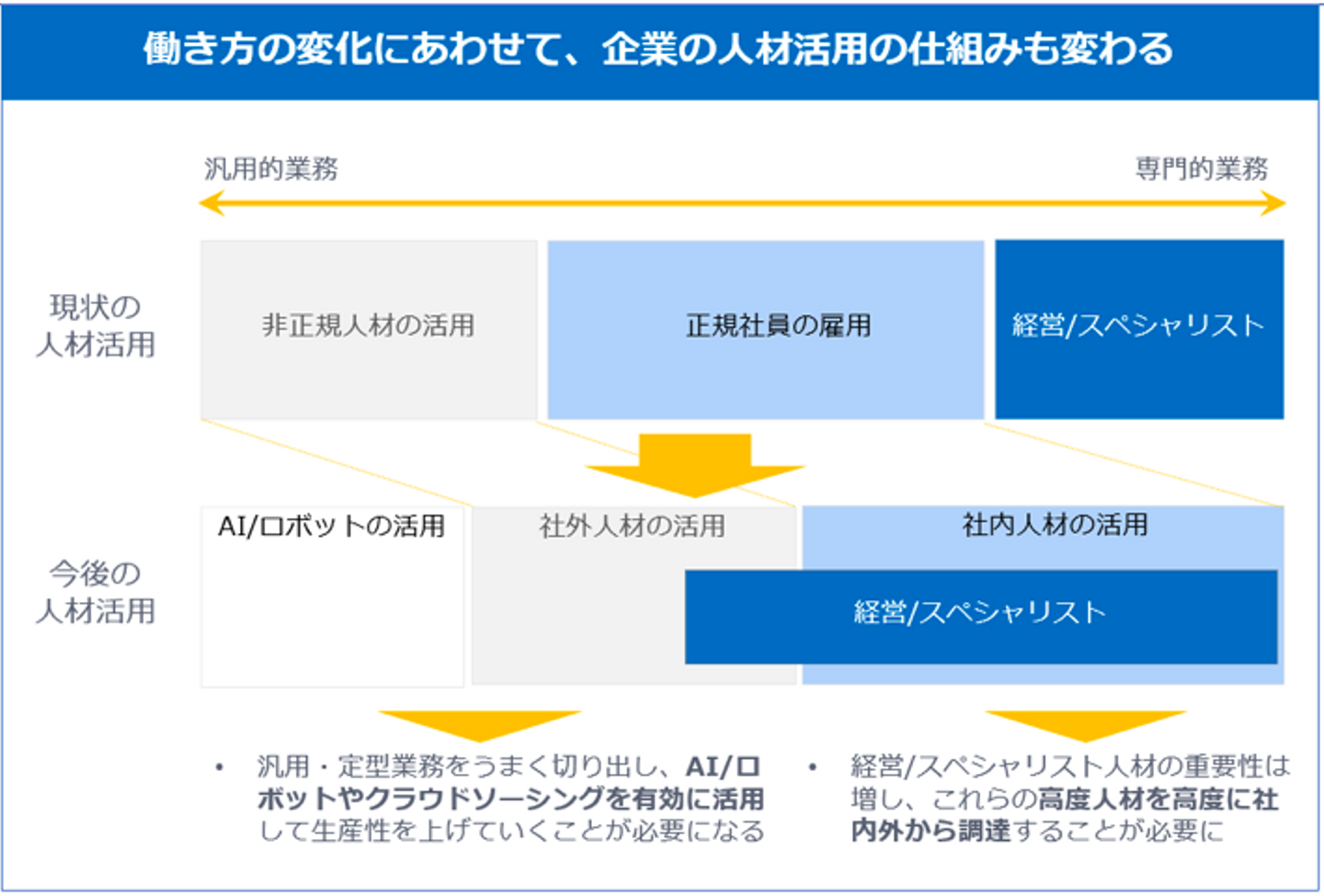 働き方の変化にあわせて、企業の人材活用の仕組みも変わる

汎用的業務

専門的業務

現状の人材活用

非正規人材の活用

正規社員の雇用

経営/スペシャリスト

今後の人材活用

AI/ロボットの活用

社外人材の活用

社内人材の活用

経営/スペシャリスト

• 汎用・定型業務をうまく切り出し、AI/ロボットやクラウドソーシングを有効に活用して生産性を上げていくことが必要になる

• 経営/スペシャリスト人材の重要性は増し、これらの高度人材を高度に社内外から調達することが必要に